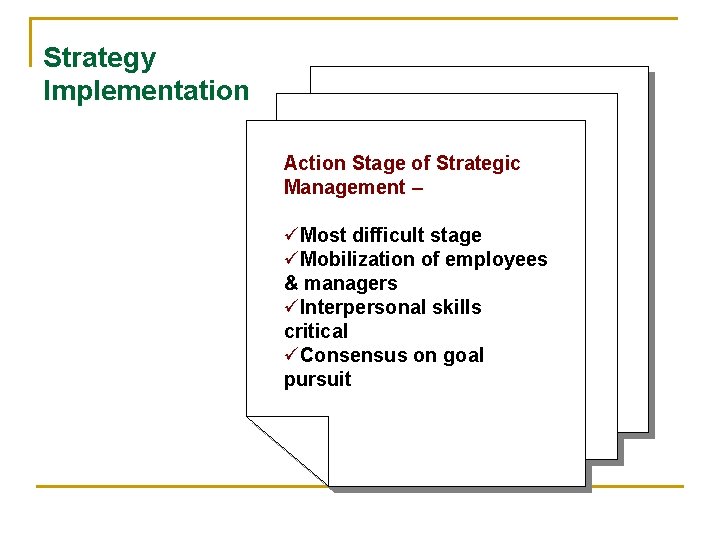 Strategy Implementation

Action Stage of Strategic Management –

✓Most difficult stage
✓Mobilization of employees & managers
✓Interpersonal skills critical
✓Consensus on goal pursuit